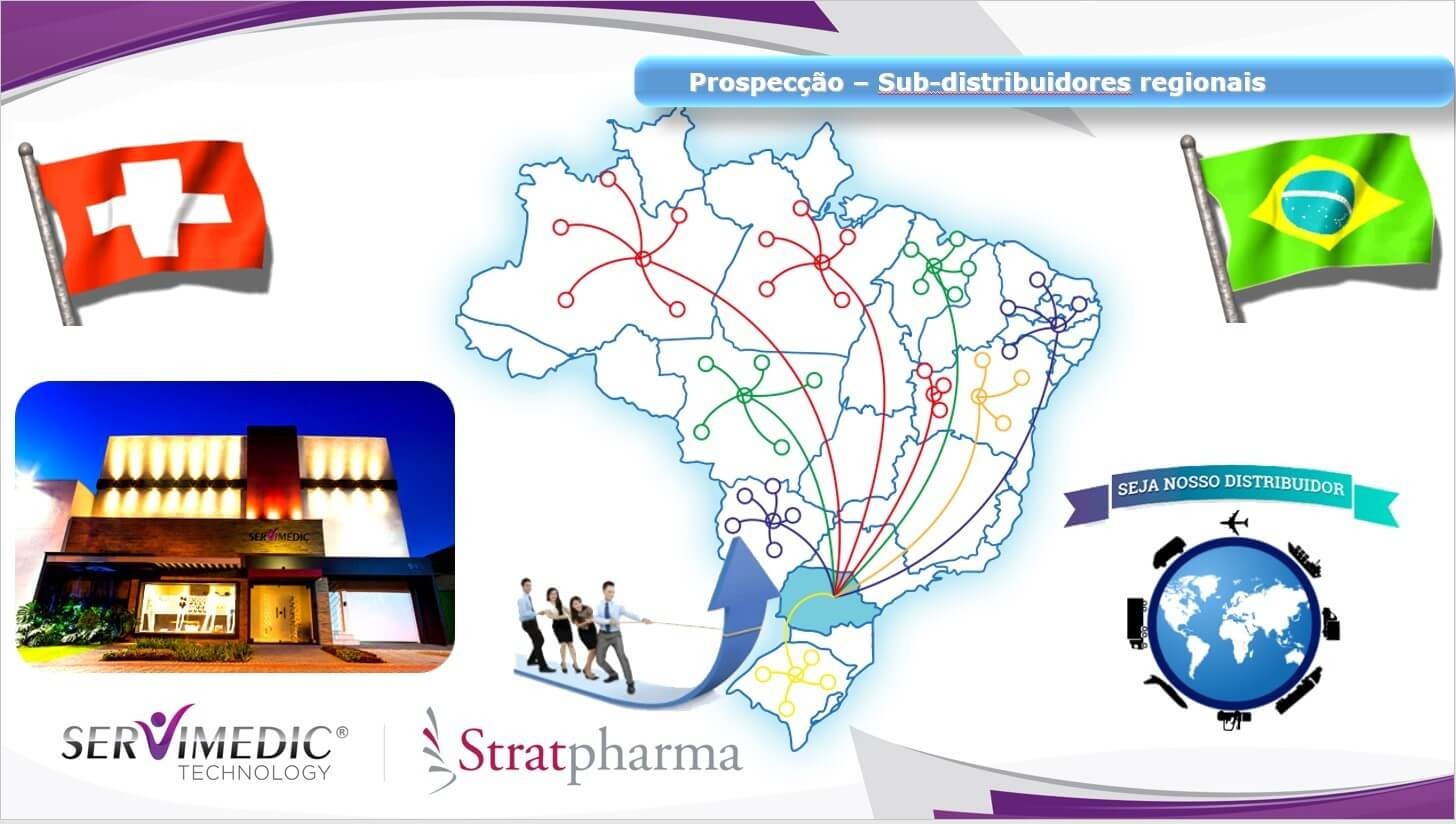 Prospecção – Sub-distribuidores regionais

SERVIMEDIC

SEJA NOSSO DISTRIBUIDOR

SERVIMEDIC®
TECHNOLOGY

Stratpharma